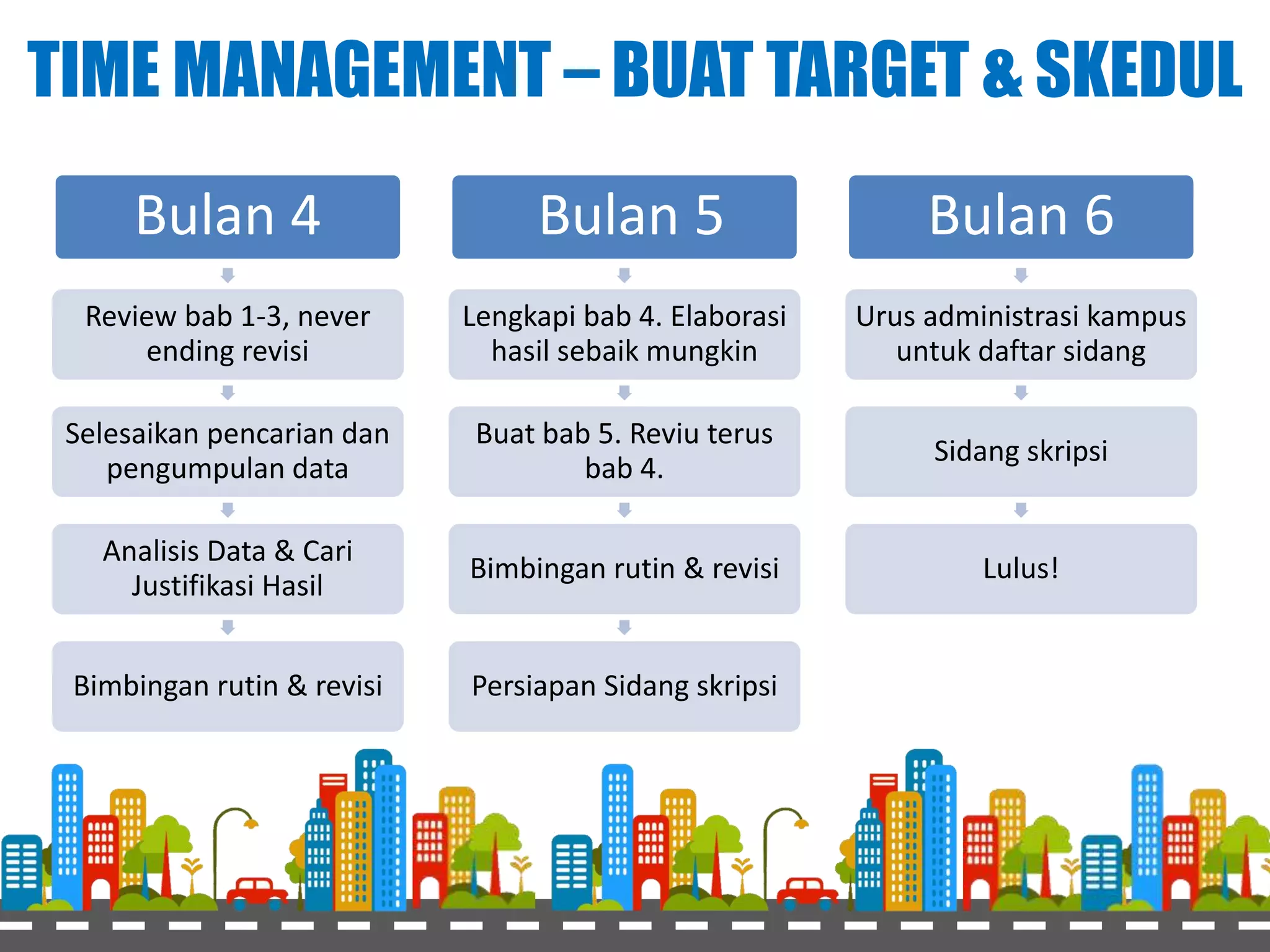 TIME MANAGEMENT – BUAT TARGET & SKEDUL

Bulan 4

Review bab 1-3, never ending revisi

Selesaikan pencarian dan pengumpulan data

Analisis Data & Cari Justifikasi Hasil

Bimbingan rutin & revisi

Bulan 5

Lengkapi bab 4. Elaborasi hasil sebaik mungkin

Buat bab 5. Reviu terus bab 4.

Bimbingan rutin & revisi

Persiapan Sidang skripsi

Bulan 6

Urus administrasi kampus untuk daftar sidang

Sidang skripsi

Lulus!